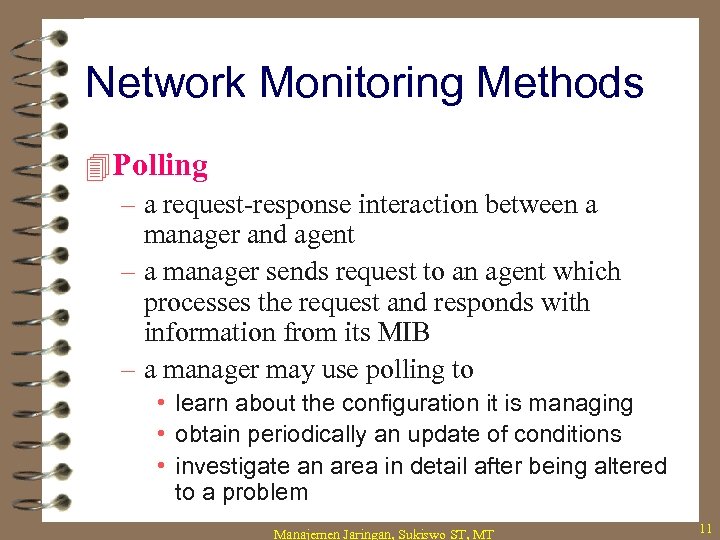 Network Monitoring Methods

Polling

– a request-response interaction between a manager and agent

– a manager sends request to an agent which processes the request and responds with information from its MIB

– a manager may use polling to

• learn about the configuration it is managing

• obtain periodically an update of conditions

• investigate an area in detail after being altered to a problem

Manajemen Jaringan, Sukiswo ST, MT

11